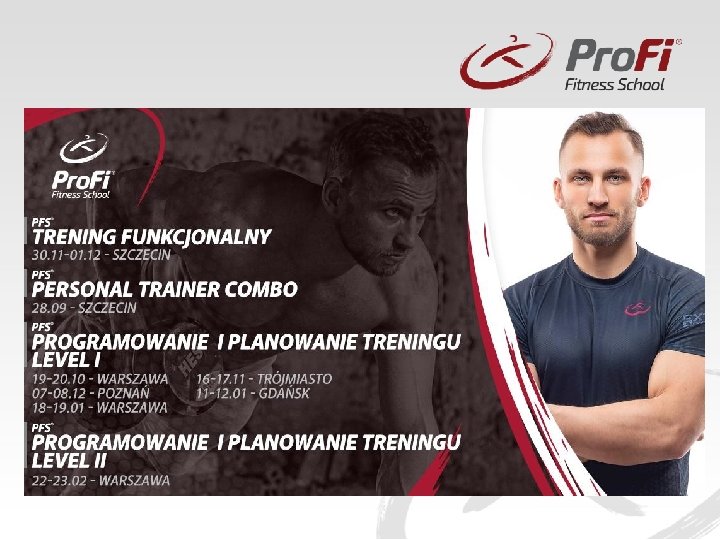 ProFi®
Fitness School

ProFi®
Fitness School

PFS®
TRENING FUNKCJONALNY
30.11-01.12 - SZCZECIN

PFS®
PERSONAL TRAINER COMBO
28.09 - SZCZECIN

PFS®
PROGRAMOWANIE I PLANOWANIE TRENINGU LEVEL I
19-20.10 - WARSZAWA
07-08.12 - POZNAŃ
18-19.01 - WARSZAWA
16-17.11 - TRÓJMIASTO
11-12.01 - GDAŃSK

PFS®
PROGRAMOWANIE I PLANOWANIE TRENINGU LEVEL II
22-23.02 - WARSZAWA